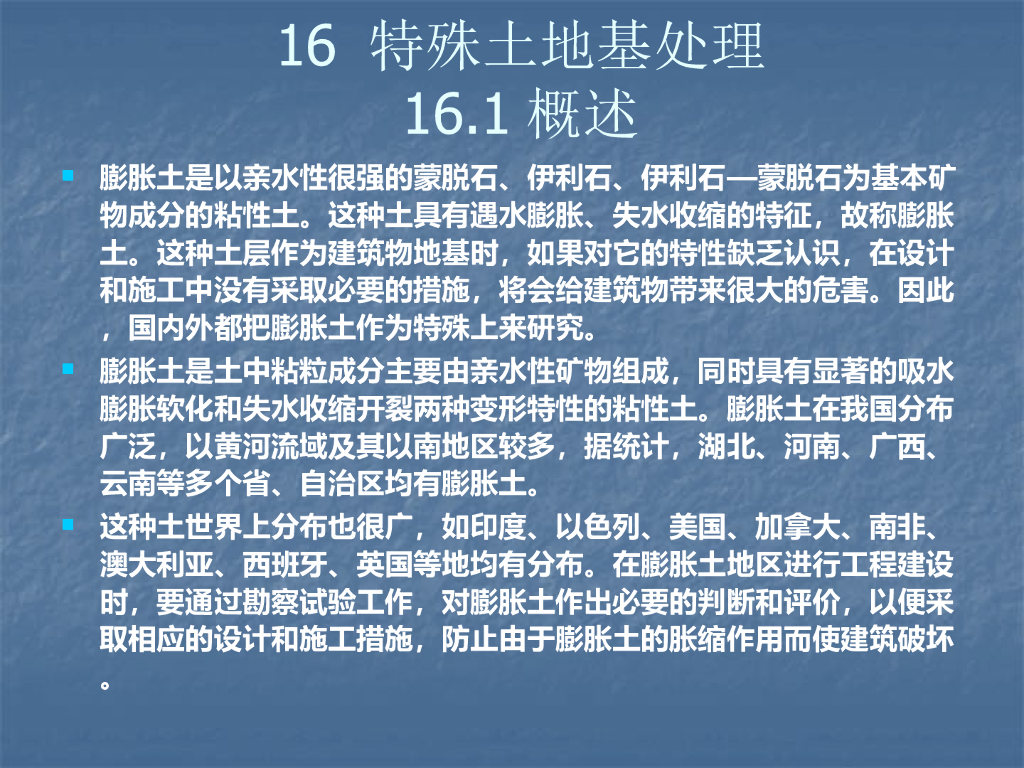 16 特殊土地基处理
16.1 概述

膨胀土是以亲水性很强的蒙脱石、伊利石、伊利石—蒙脱石为基本矿物成分的粘性土。这种土具有遇水膨胀、失水收缩的特征，故称膨胀土。这种土层作为建筑物地基时，如果对它的特性缺乏认识，在设计和施工中没有采取必要的措施，将会给建筑物带来很大的危害。因此，国内外都把膨胀土作为特殊上来研究。

膨胀土是土中粘粒成分主要由亲水性矿物组成，同时具有显著的吸水膨胀软化和失水收缩开裂两种变形特性的粘性土。膨胀土在我国分布广泛，以黄河流域及其以南地区较多，据统计，湖北、河南、广西、云南等多个省、自治区均有膨胀土。

这种土世界上分布也很广，如印度、以色列、美国、加拿大、南非、澳大利亚、西班牙、英国等地均有分布。在膨胀土地区进行工程建设时，要通过勘察试验工作，对膨胀土作出必要的判断和评价，以便采取相应的设计和施工措施，防止由于膨胀土的胀缩作用而使建筑破坏。